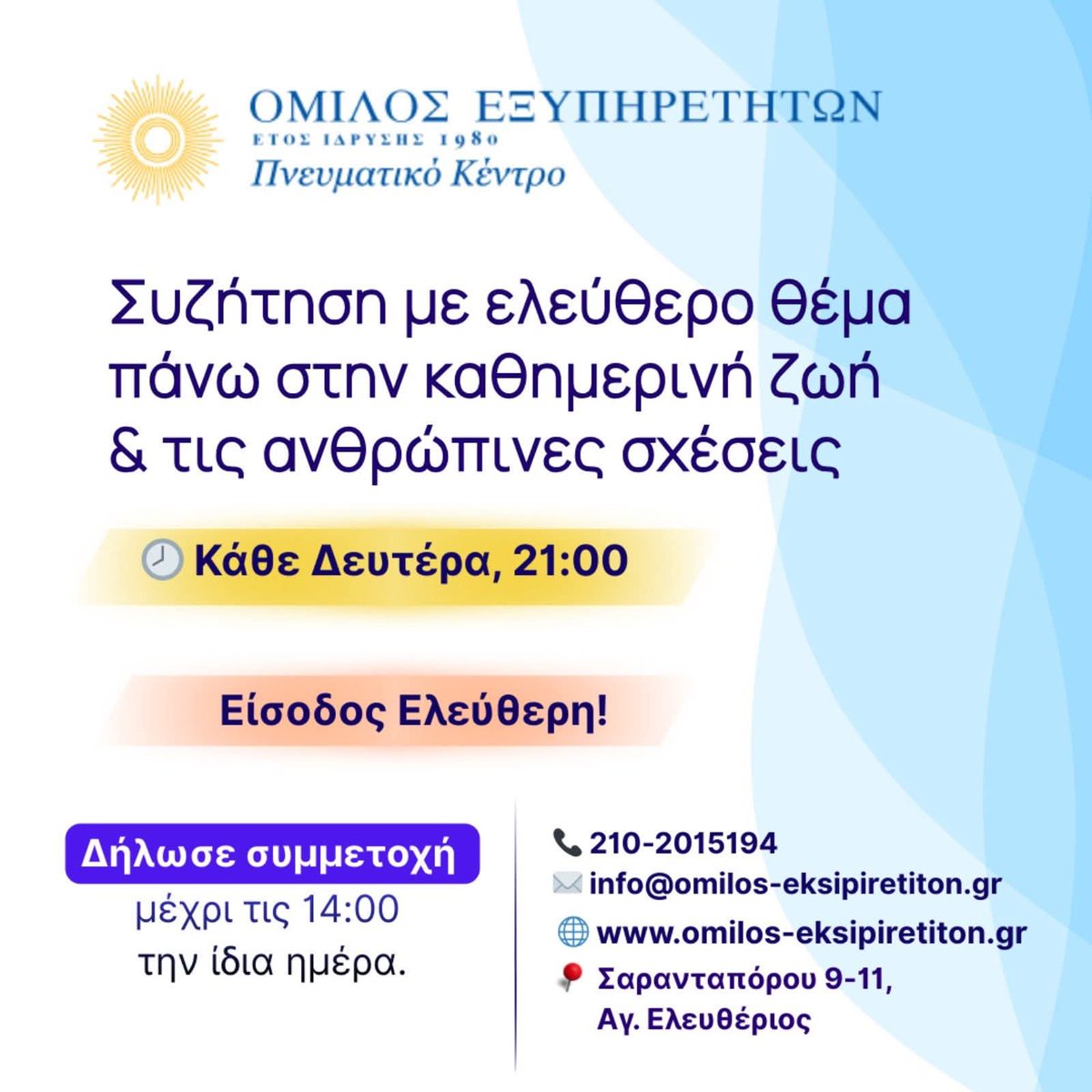 ΟΜΙΛΟΣ ΕΞΥΠΗΡΕΤΗΤΩΝ
ΕΤΟΣ ΙΔΡΥΣΗΣ 1980
Πνευματικό Κέντρο

Συζήτηση με ελεύθερο θέμα πάνω στην καθημερινή ζωή & τις ανθρώπινες σχέσεις

Κάθε Δευτέρα, 21:00

Είσοδος Ελεύθερη!

Δήλωσε συμμετοχή
μέχρι τις 14:00
την ίδια ημέρα.

210-2015194
info@omilos-eksipiretiton.gr
www.omilos-eksipiretiton.gr
Σαρανταπόρου 9-11, Αγ. Ελευθέριος